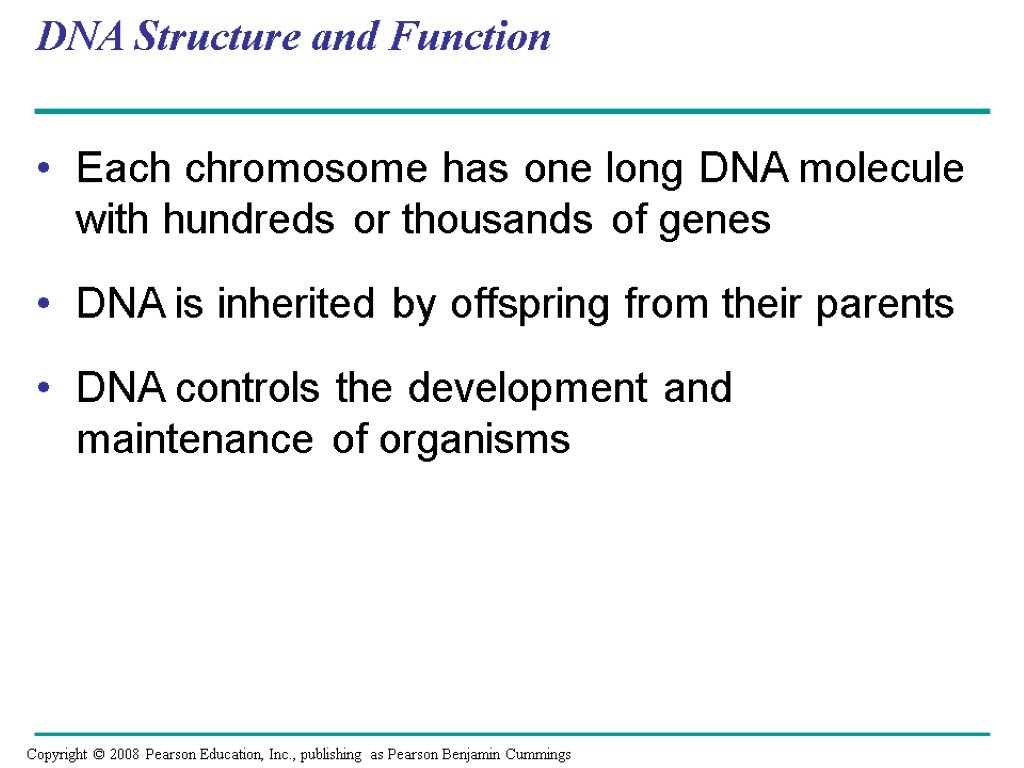 DNA Structure and Function

• Each chromosome has one long DNA molecule with hundreds or thousands of genes

• DNA is inherited by offspring from their parents

• DNA controls the development and maintenance of organisms

Copyright © 2008 Pearson Education, Inc., publishing as Pearson Benjamin Cummings